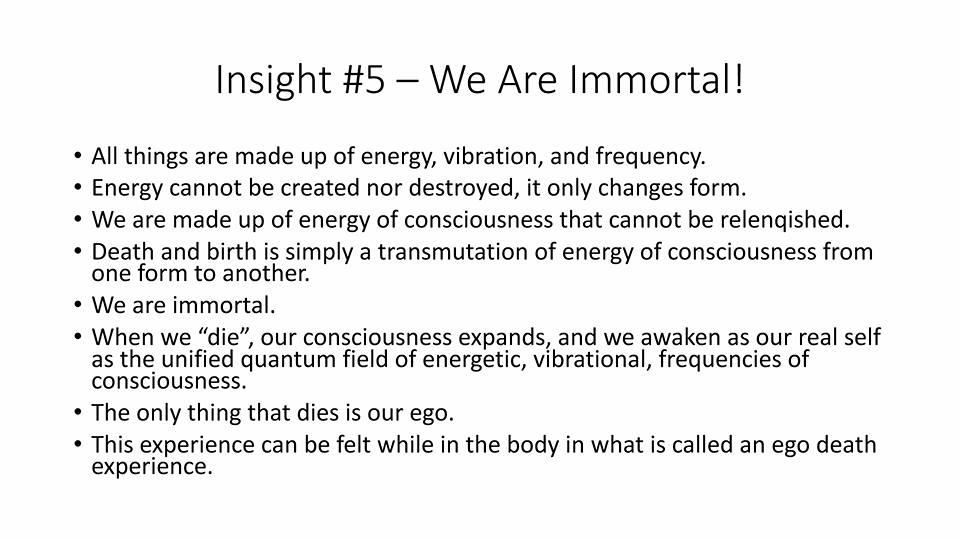 Insight #5 – We Are Immortal!

• All things are made up of energy, vibration, and frequency.
• Energy cannot be created nor destroyed, it only changes form.
• We are made up of energy of consciousness that cannot be relenqished.
• Death and birth is simply a transmutation of energy of consciousness from one form to another.
• We are immortal.
• When we “die”, our consciousness expands, and we awaken as our real self as the unified quantum field of energetic, vibrational, frequencies of consciousness.
• The only thing that dies is our ego.
• This experience can be felt while in the body in what is called an ego death experience.